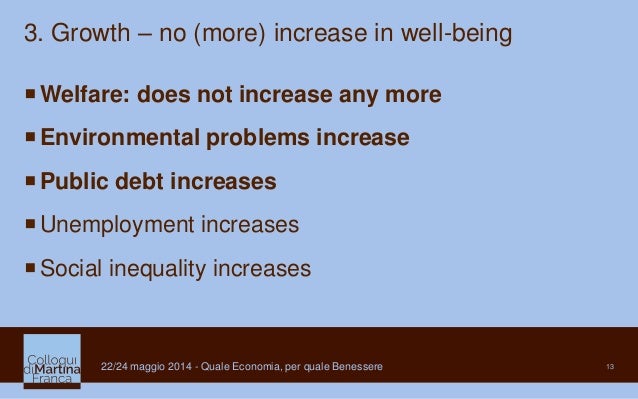 3. Growth – no (more) increase in well-being

▪ Welfare: does not increase any more

▪ Environmental problems increase

▪ Public debt increases

▪ Unemployment increases

▪ Social inequality increases

Colloqui di Martina Franca

22/24 maggio 2014 - Quale Economia, per quale Benessere

13